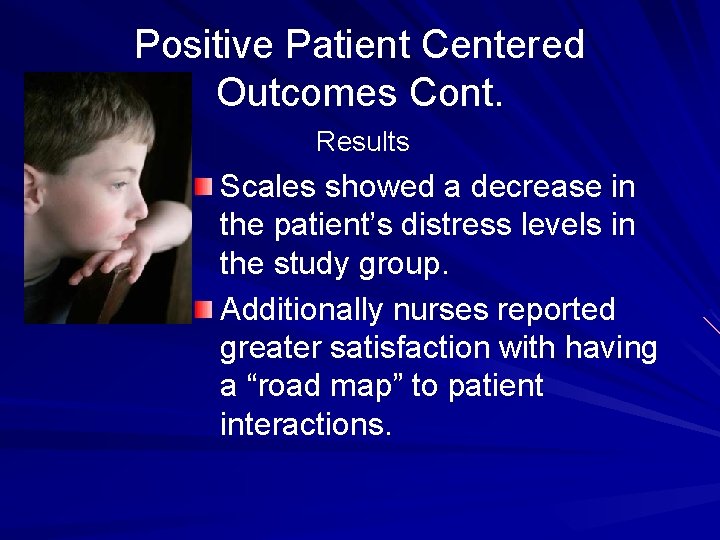 Positive Patient Centered Outcomes Cont.

Results

Scales showed a decrease in the patient’s distress levels in the study group.

Additionally nurses reported greater satisfaction with having a “road map” to patient interactions.